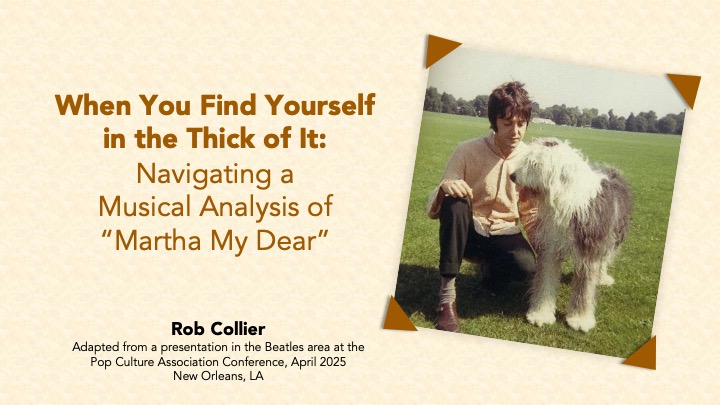 When You Find Yourself in the Thick of It:
Navigating a Musical Analysis of "Martha My Dear"

Rob Collier
Adapted from a presentation in the Beatles area at the Pop Culture Association Conference, April 2025
New Orleans, LA